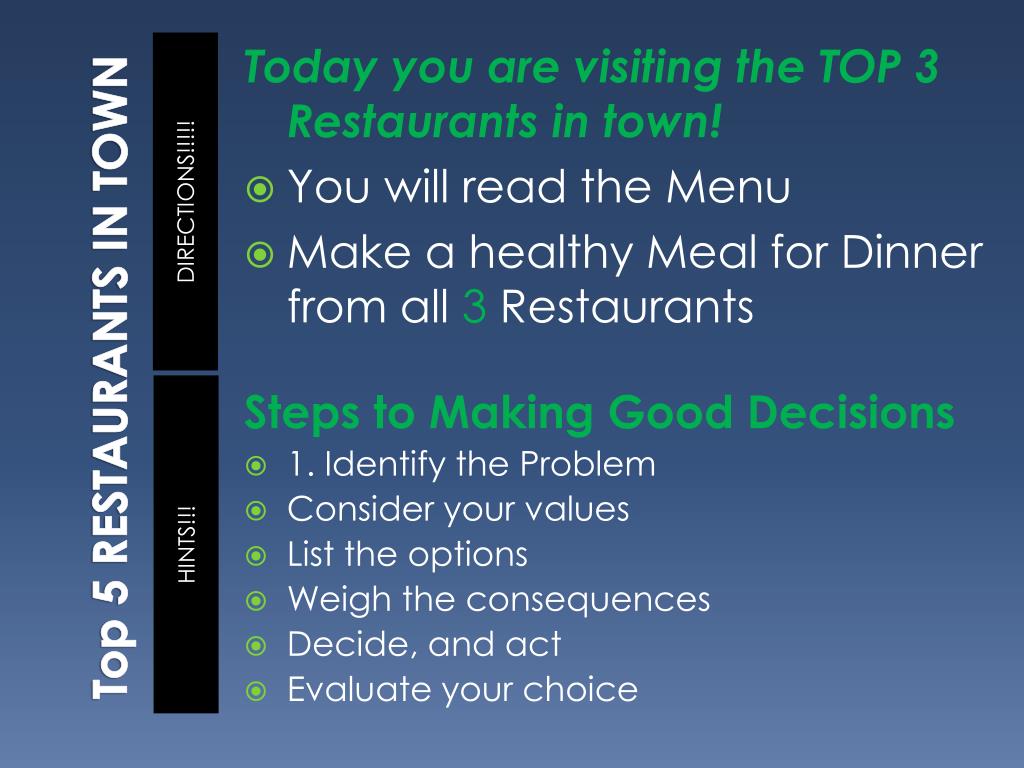 Top 5 RESTAURANTS IN TOWN

DIRECTIONS!!!!!

Today you are visiting the TOP 3 Restaurants in town!

You will read the Menu

Make a healthy Meal for Dinner from all 3 Restaurants

HINTS!!!

Steps to Making Good Decisions

1. Identify the Problem

Consider your values

List the options

Weigh the consequences

Decide, and act

Evaluate your choice